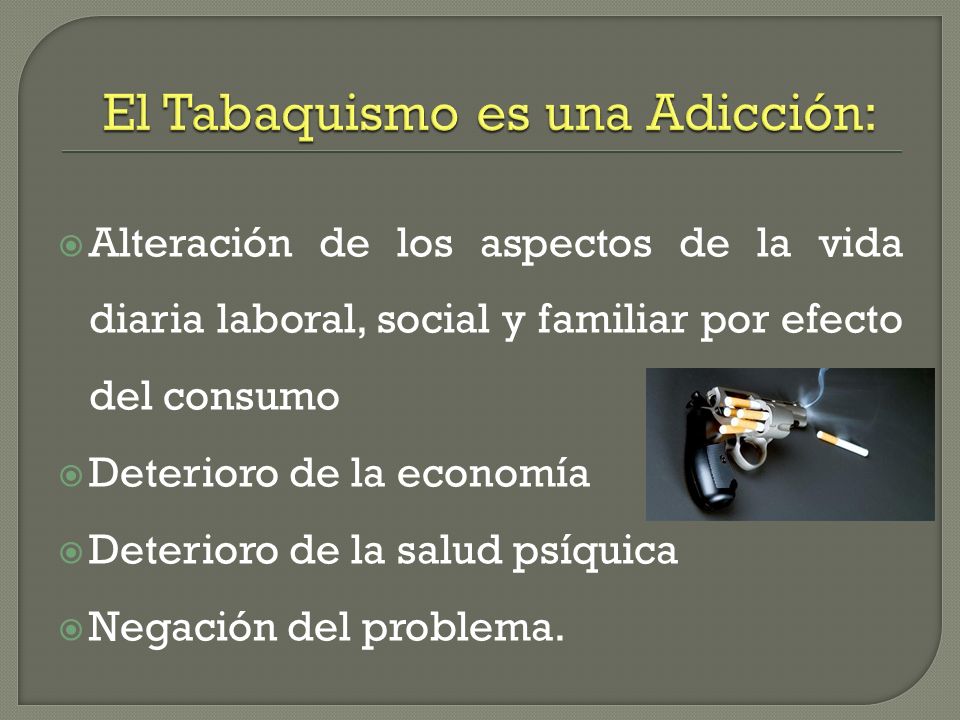 El Tabaquismo es una Adicción:

Alteración de los aspectos de la vida diaria laboral, social y familiar por efecto del consumo

Deterioro de la economía

Deterioro de la salud psíquica

Negación del problema.